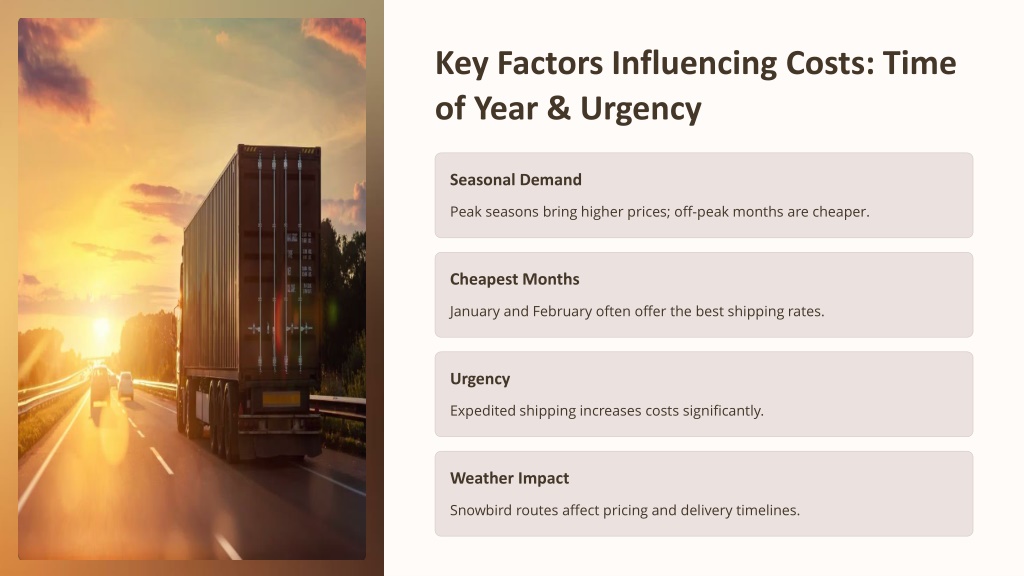 Key Factors Influencing Costs: Time of Year & Urgency

Seasonal Demand

Peak seasons bring higher prices; off-peak months are cheaper.

Cheapest Months

January and February often offer the best shipping rates.

Urgency

Expedited shipping increases costs significantly.

Weather Impact

Snowbird routes affect pricing and delivery timelines.